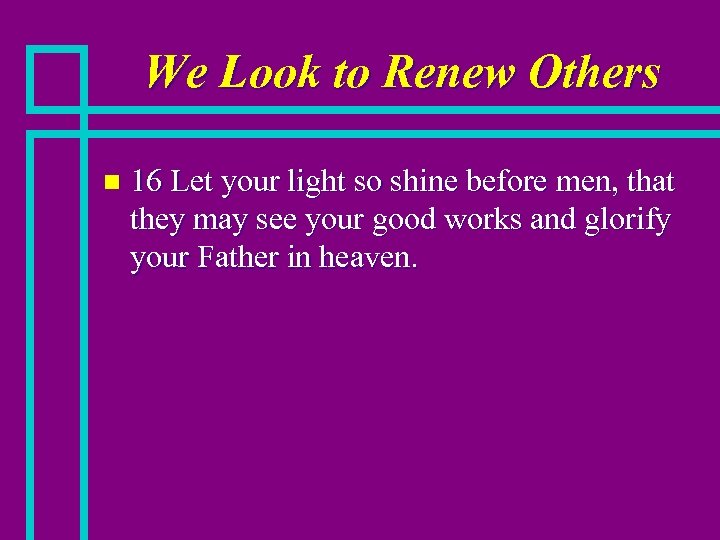 We Look to Renew Others

16 Let your light so shine before men, that they may see your good works and glorify your Father in heaven.